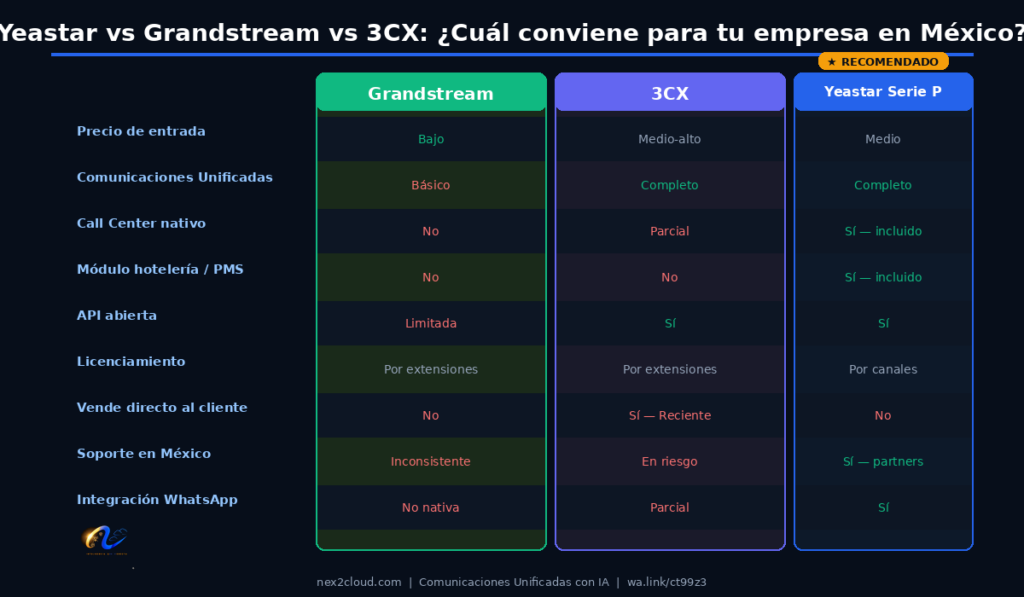 Yeastar vs Grandstream vs 3CX: ¿Cuál conviene para tu empresa en México?

★ RECOMENDADO

| | Grandstream | 3CX | Yeastar Serie P |
|---|---|---|---|
| Precio de entrada | Bajo | Medio-alto | Medio |
| Comunicaciones Unificadas | Básico | Completo | Completo |
| Call Center nativo | No | Parcial | Sí — incluido |
| Módulo hotelería / PMS | No | No | Sí — incluido |
| API abierta | Limitada | Sí | Sí |
| Licenciamiento | Por extensiones | Por extensiones | Por canales |
| Vende directo al cliente | No | Sí — Reciente | No |
| Soporte en México | Inconsistente | En riesgo | Sí — partners |
| Integración WhatsApp | No nativa | Parcial | Sí |

nex2cloud.com | Comunicaciones Unificadas con IA | wa.link/ct99z3